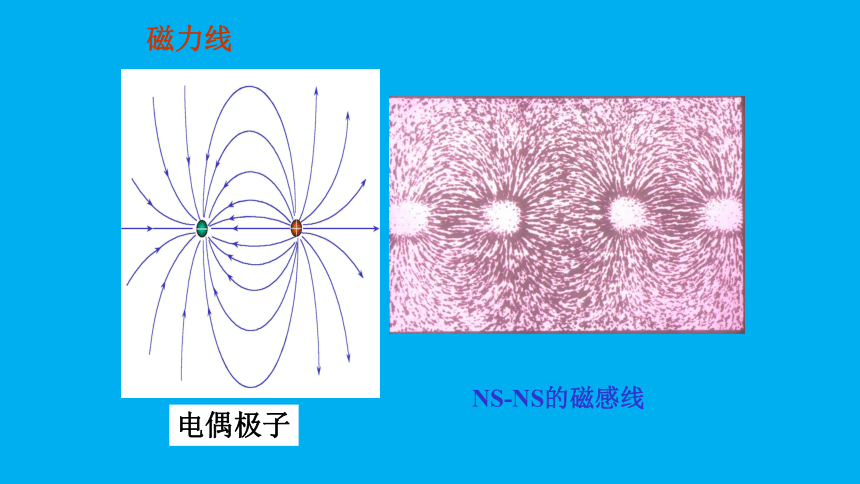 磁力线

电偶极子

NS-NS的磁感线